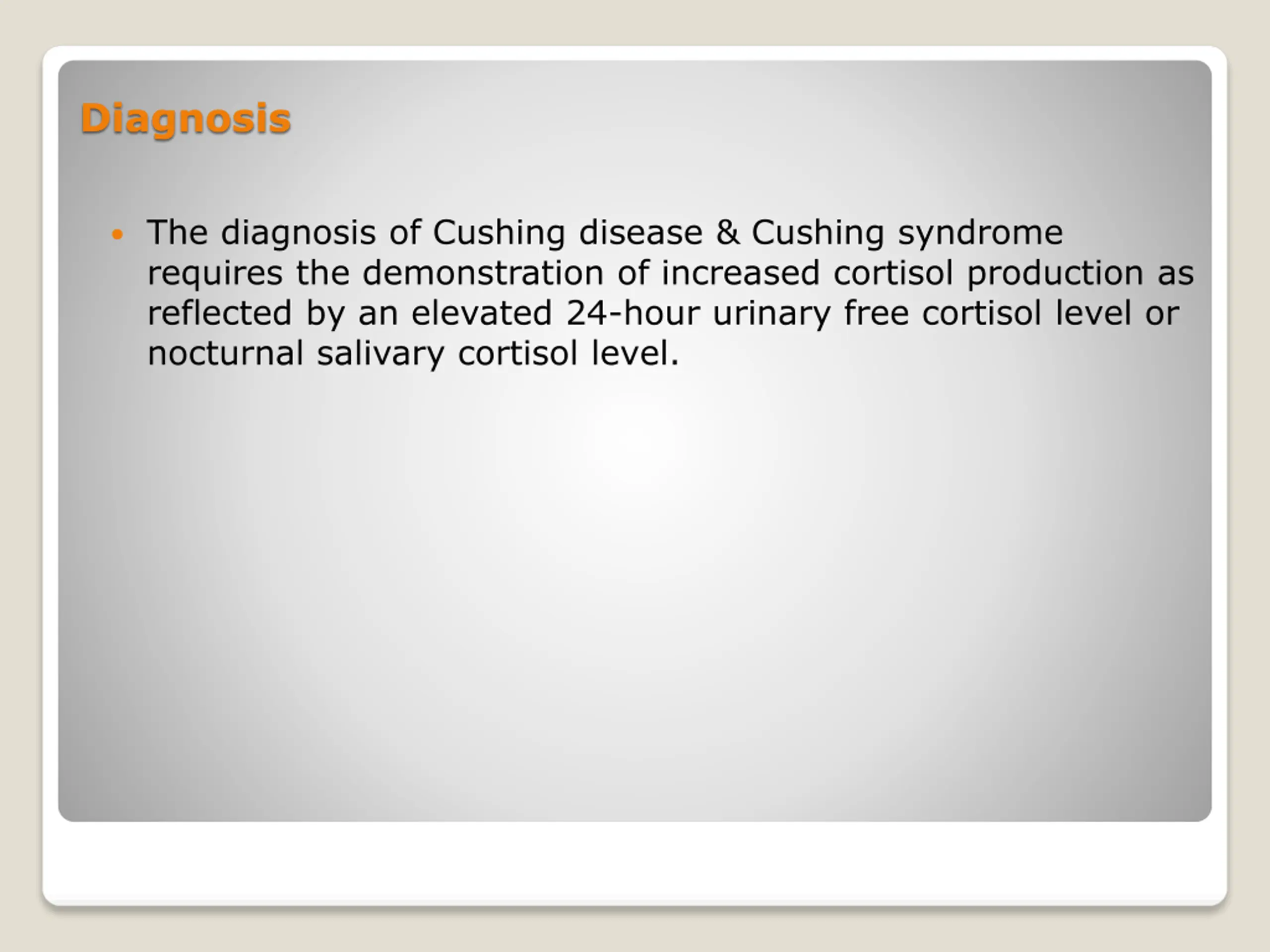 Diagnosis

• The diagnosis of Cushing disease & Cushing syndrome requires the demonstration of increased cortisol production as reflected by an elevated 24-hour urinary free cortisol level or nocturnal salivary cortisol level.